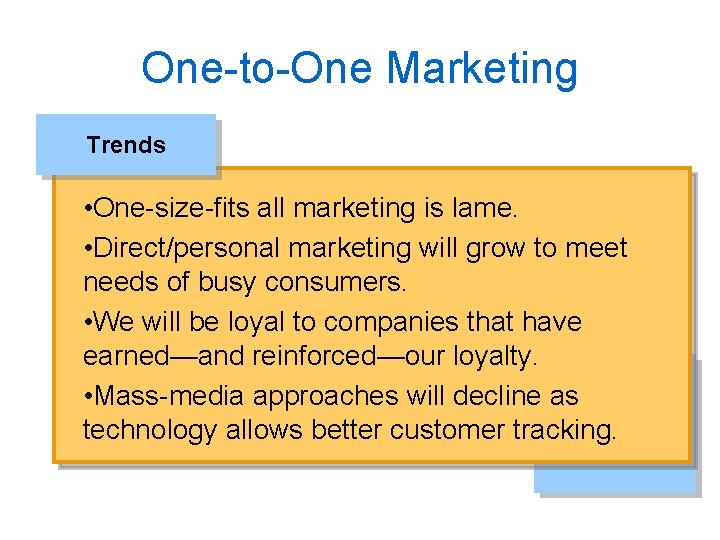 One-to-One Marketing

Trends

•One-size-fits all marketing is lame.

•Direct/personal marketing will grow to meet needs of busy consumers.

•We will be loyal to companies that have earned—and reinforced—our loyalty.

•Mass-media approaches will decline as technology allows better customer tracking.